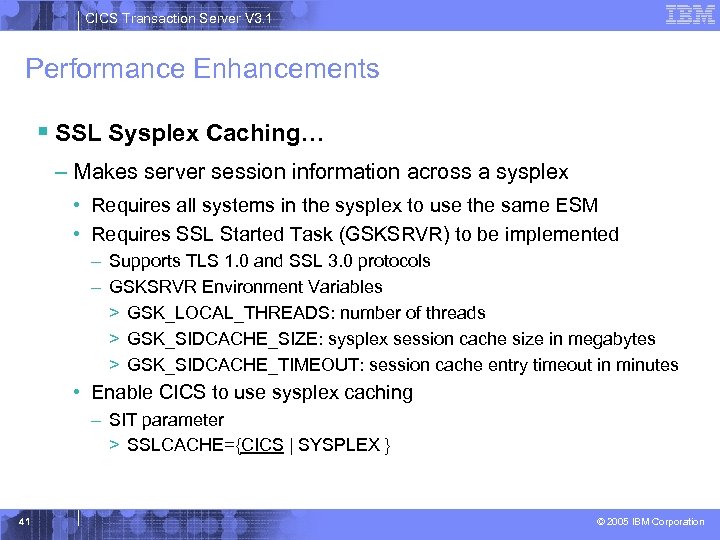 CICS Transaction Server V3.1

IBM

Performance Enhancements

▪ SSL Sysplex Caching…

– Makes server session information across a sysplex

• Requires all systems in the sysplex to use the same ESM

• Requires SSL Started Task (GSKSRVR) to be implemented

– Supports TLS 1.0 and SSL 3.0 protocols

– GSKSRVR Environment Variables

> GSK_LOCAL_THREADS: number of threads

> GSK_SIDCACHE_SIZE: sysplex session cache size in megabytes

> GSK_SIDCACHE_TIMEOUT: session cache entry timeout in minutes

• Enable CICS to use sysplex caching

– SIT parameter

> SSLCACHE={CICS | SYSPLEX }

41

© 2005 IBM Corporation